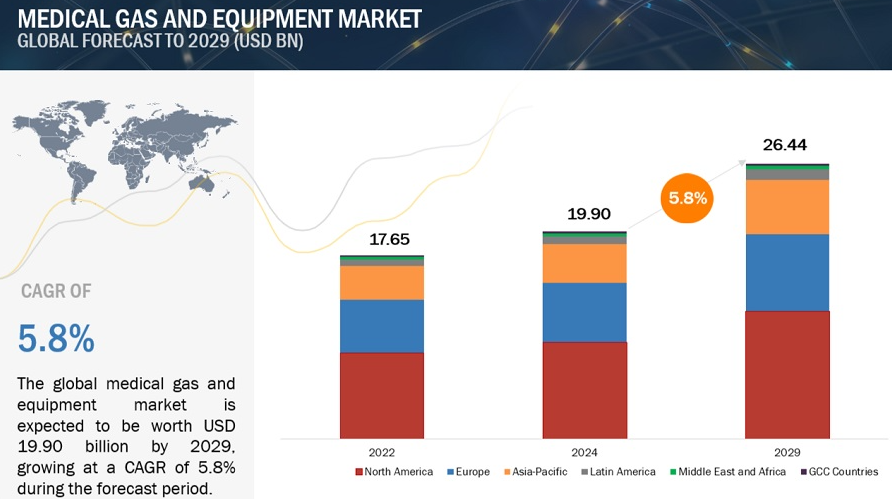 MEDICAL GAS AND EQUIPMENT MARKET
GLOBAL FORECAST TO 2029 (USD BN)

CAGR OF

5.8%

The global medical gas and equipment market is expected to be worth USD 19.90 billion by 2029, growing at a CAGR of 5.8% during the forecast period.

17.65

19.90

5.8%

26.44

2022

2024

2029

North America
Europe
Asia-Pacific
Latin America
Middle East and Africa
GCC Countries